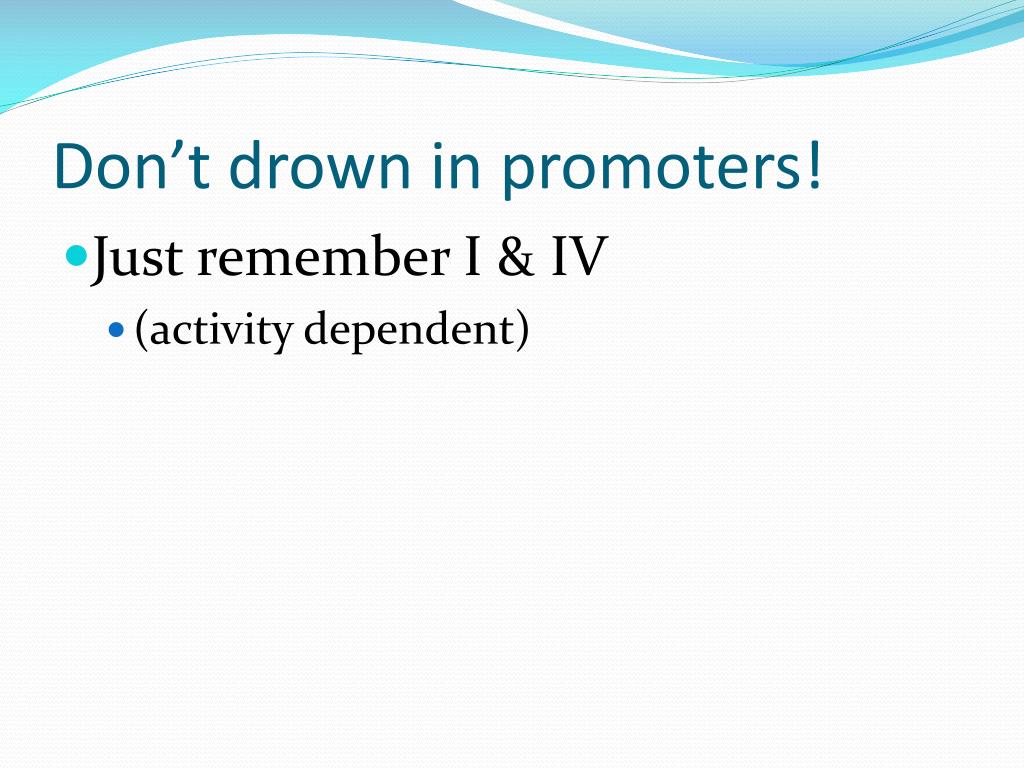 Don’t drown in promoters!

Just remember I & IV

(activity dependent)